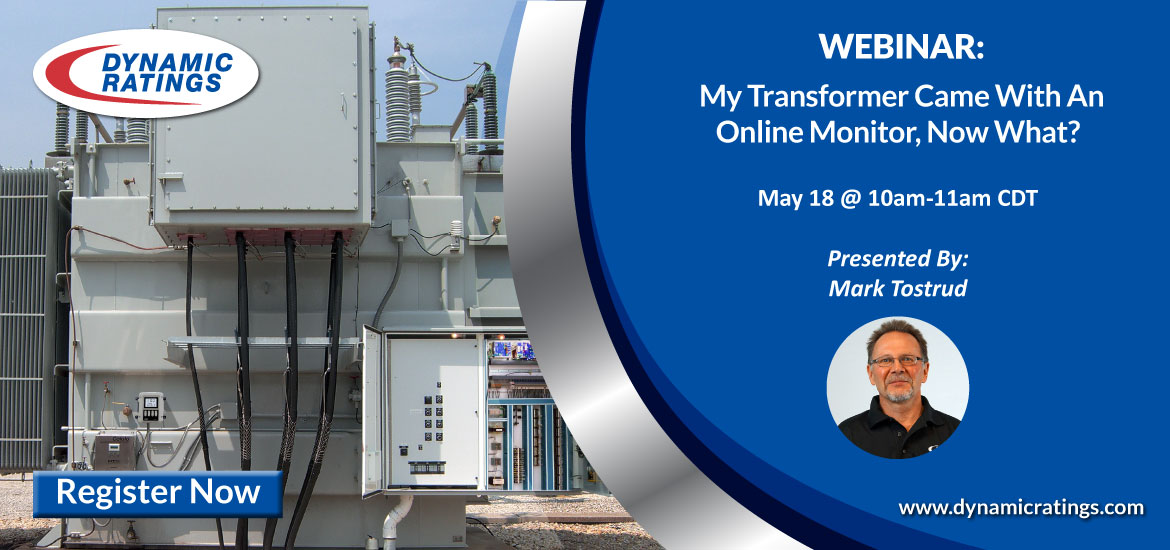 DYNAMIC RATINGS

WEBINAR:

My Transformer Came With An Online Monitor, Now What?

May 18 @ 10am-11am CDT

Presented By:
Mark Tostrud

Register Now

www.dynamicratings.com